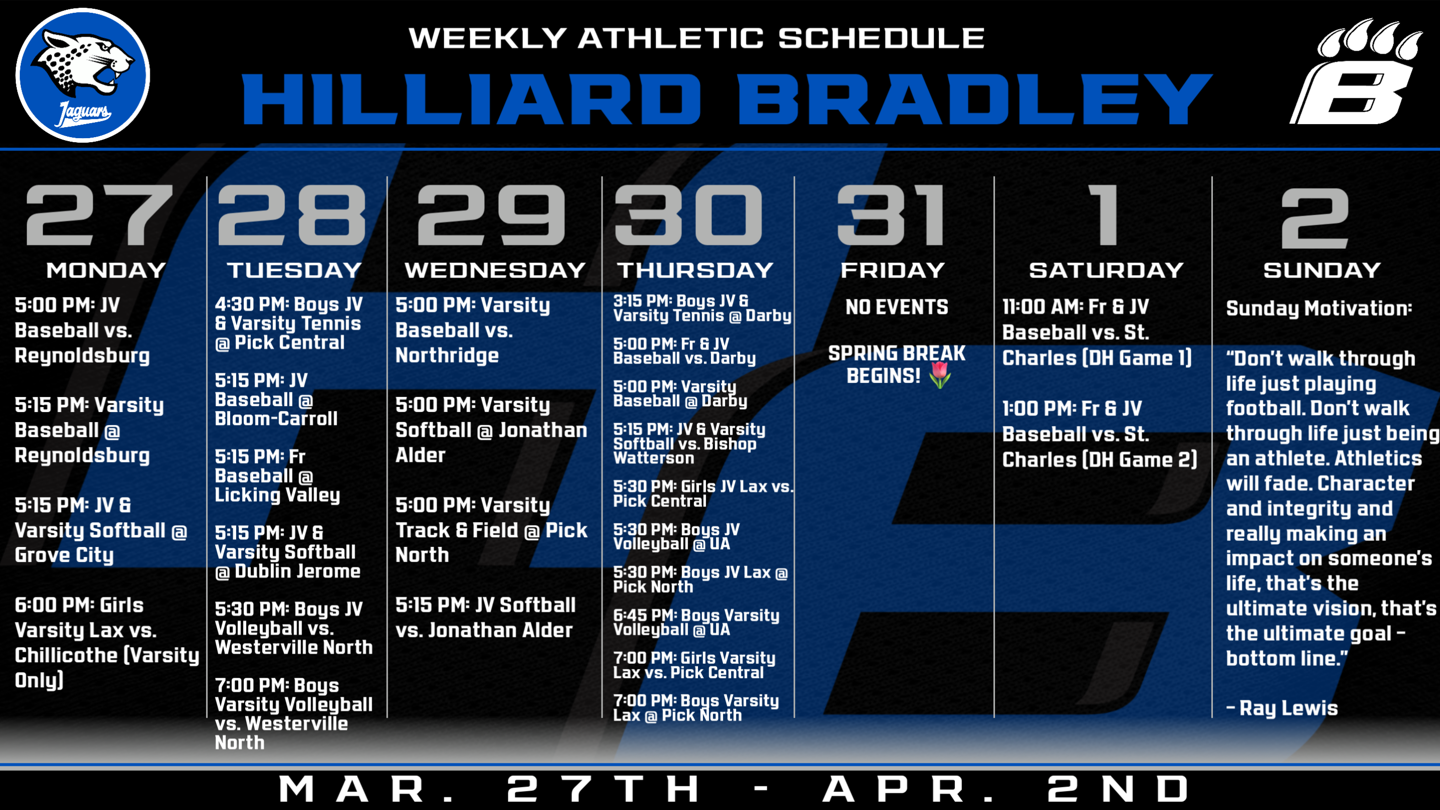 Jaguars

WEEKLY ATHLETIC SCHEDULE

HILLIARD BRADLEY

B

27
MONDAY
5:00 PM: JV Baseball vs. Reynoldsburg

5:15 PM: Varsity Baseball @ Reynoldsburg

5:15 PM: JV & Varsity Softball @ Grove City

6:00 PM: Girls Varsity Lax vs. Chillicothe (Varsity Only)

28
TUESDAY
4:30 PM: Boys JV & Varsity Tennis @ Pick Central

5:15 PM: JV Baseball @ Bloom-Carroll

5:15 PM: Fr Baseball @ Licking Valley

5:15 PM: JV & Varsity Softball @ Dublin Jerome

5:30 PM: Boys JV Volleyball vs. Westerville North

7:00 PM: Boys Varsity Volleyball vs. Westerville North

29
WEDNESDAY
5:00 PM: Varsity Baseball vs. Northridge

5:00 PM: Varsity Softball @ Jonathan Alder

5:00 PM: Varsity Track & Field @ Pick North

5:15 PM: JV Softball vs. Jonathan Alder

30
THURSDAY
3:15 PM: Boys JV & Varsity Tennis @ Darby

5:00 PM: Fr & JV Baseball vs. Darby

5:00 PM: Varsity Baseball @ Darby

5:15 PM: JV & Varsity Softball vs. Bishop Watterson

5:30 PM: Girls JV Lax vs. Pick Central

5:30 PM: Boys JV Volleyball @ UA

5:30 PM: Boys JV Lax @ Pick North

6:45 PM: Boys Varsity Volleyball @ UA

7:00 PM: Girls Varsity Lax vs. Pick Central

7:00 PM: Boys Varsity Lax @ Pick North

31
FRIDAY
NO EVENTS

SPRING BREAK BEGINS! 🌷

1
SATURDAY
11:00 AM: Fr & JV Baseball vs. St. Charles (DH Game 1)

1:00 PM: Fr & JV Baseball vs. St. Charles (DH Game 2)

2
SUNDAY
Sunday Motivation:

"Don't walk through life just playing football. Don't walk through life just being an athlete. Athletics will fade. Character and integrity and really making an impact on someone's life, that's the ultimate vision, that's the ultimate goal – bottom line."

– Ray Lewis

MAR. 27TH - APR. 2ND